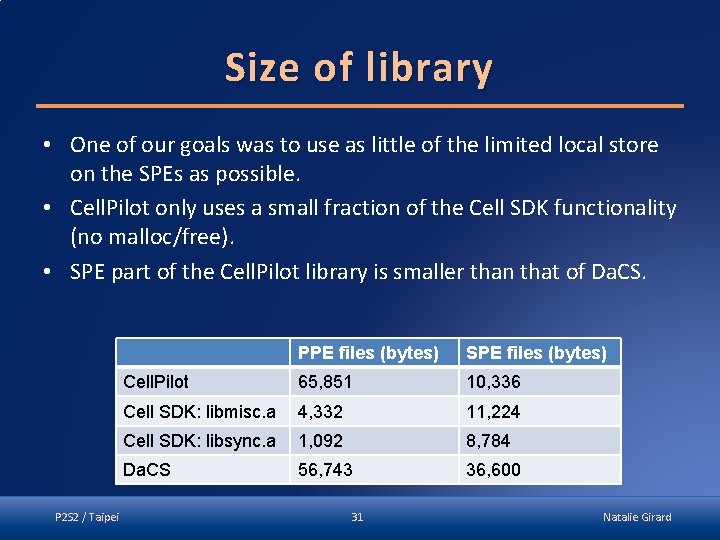 Size of library

• One of our goals was to use as little of the limited local store on the SPEs as possible.
• CellPilot only uses a small fraction of the Cell SDK functionality (no malloc/free).
• SPE part of the CellPilot library is smaller than that of DaCS.

| | PPE files (bytes) | SPE files (bytes) |
|---|---|---|
| CellPilot | 65,851 | 10,336 |
| Cell SDK: libmisc.a | 4,332 | 11,224 |
| Cell SDK: libsync.a | 1,092 | 8,784 |
| DaCS | 56,743 | 36,600 |

P2S2 / Taipei
31
Natalie Girard